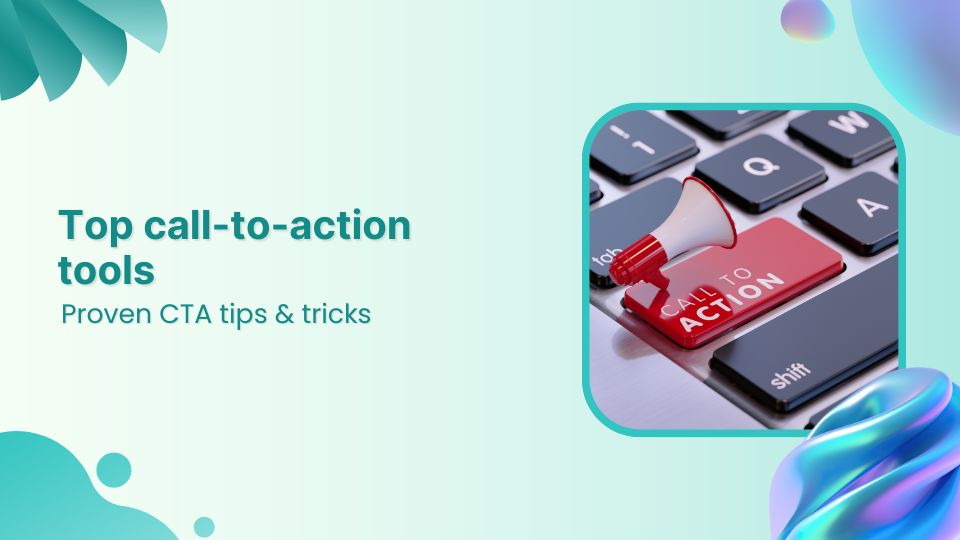 Top call-to-action tools

Proven CTA tips & tricks

!
1

Q

W

A

tab

CALL TO
ACTION

shift